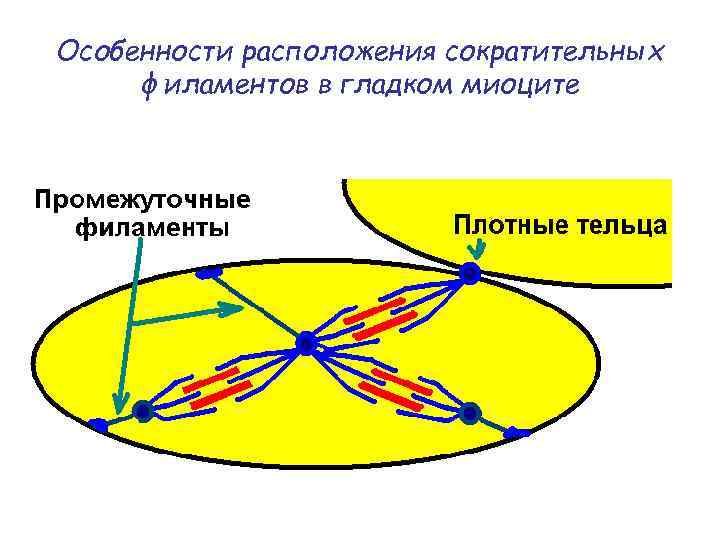 Особенности расположения сократительных филаментов в гладком миоците

Промежуточные филаменты

Плотные тельца